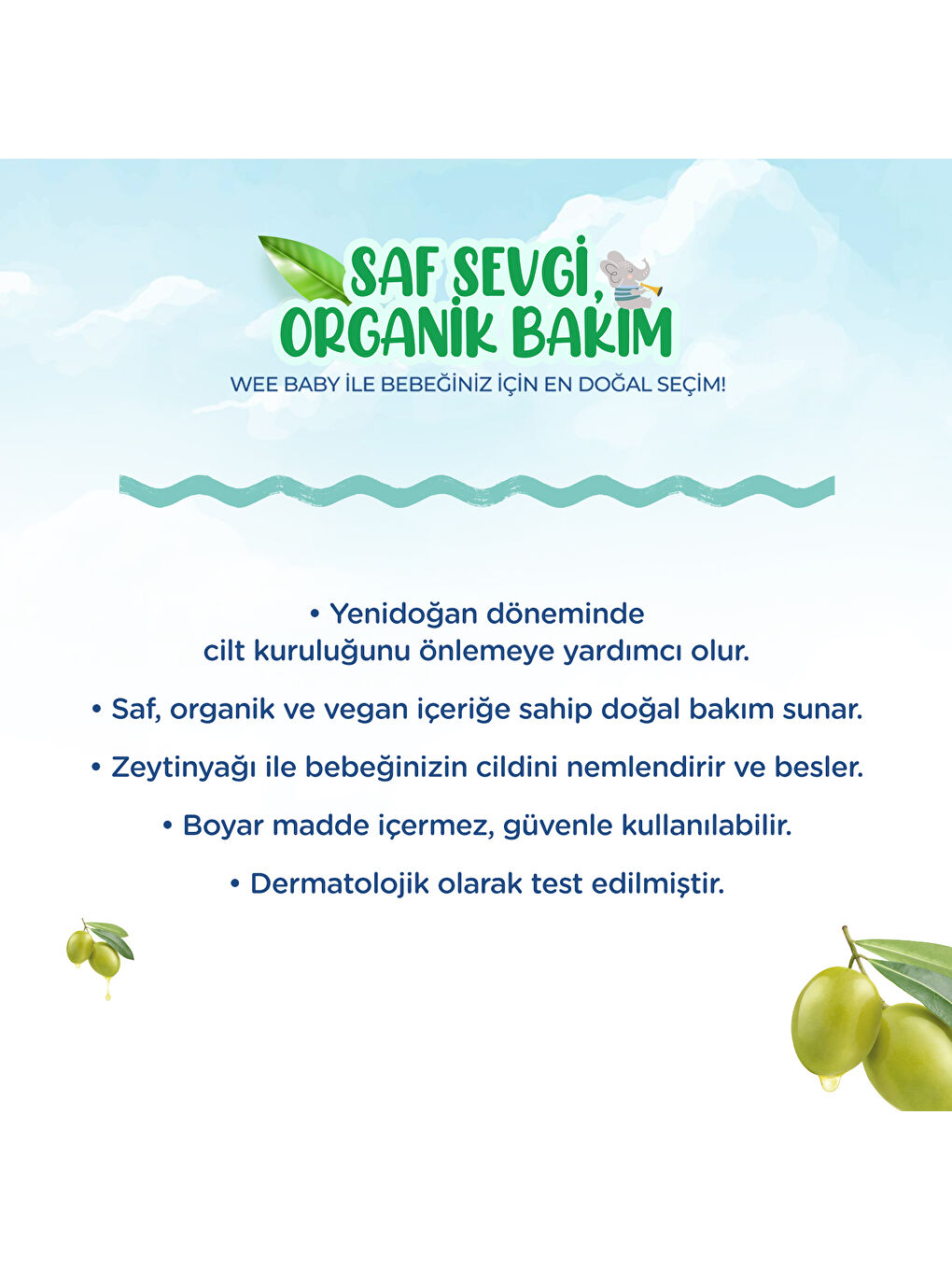 SAF SEVGİ, ORGANİK BAKIM

WEE BABY İLE BEBEĞİNİZ İÇİN EN DOĞAL SEÇİM!

• Yenidoğan döneminde cilt kuruluğunu önlemeye yardımcı olur.

• Saf, organik ve vegan içeriğe sahip doğal bakım sunar.

• Zeytinyağı ile bebeğinizin cildini nemlendirir ve besler.

• Boyar madde içermez, güvenle kullanılabilir.

• Dermatolojik olarak test edilmiştir.